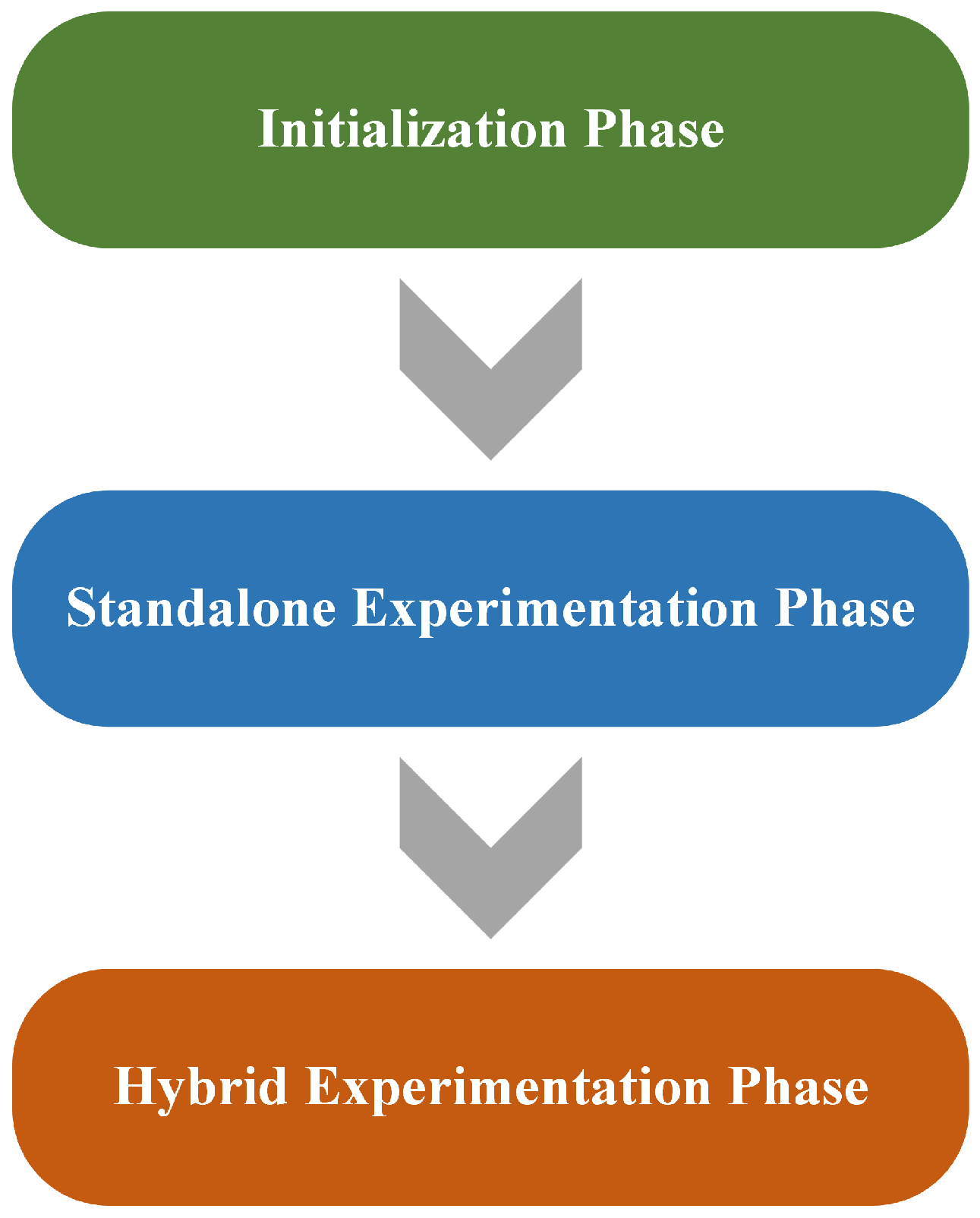 Initialization Phase

Standalone Experimentation Phase

Hybrid Experimentation Phase